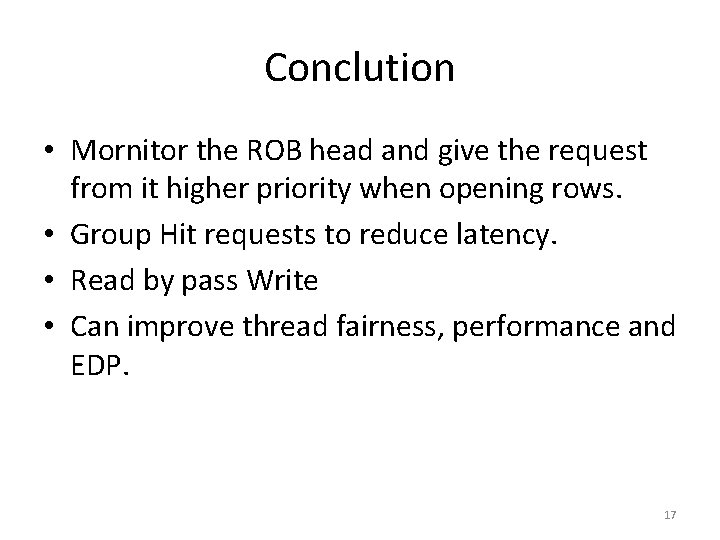 Conclution

• Mornitor the ROB head and give the request from it higher priority when opening rows.
• Group Hit requests to reduce latency.
• Read by pass Write
• Can improve thread fairness, performance and EDP.

17